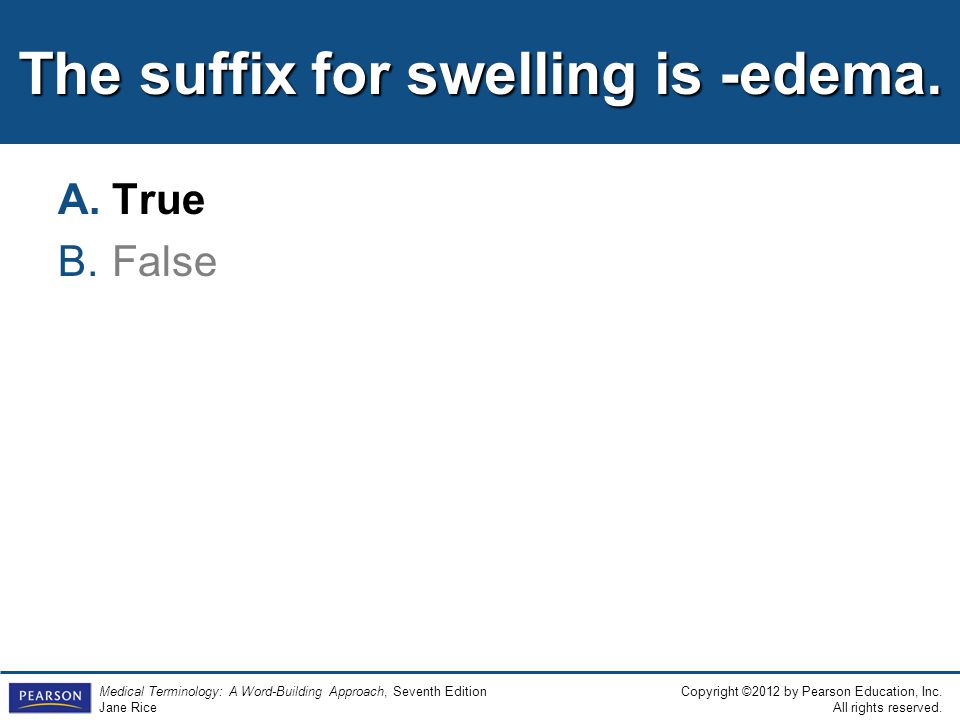 The suffix for swelling is -edema.

A. True
B. False

PEARSON

Medical Terminology: A Word-Building Approach, Seventh Edition
Jane Rice

Copyright ©2012 by Pearson Education, Inc.
All rights reserved.